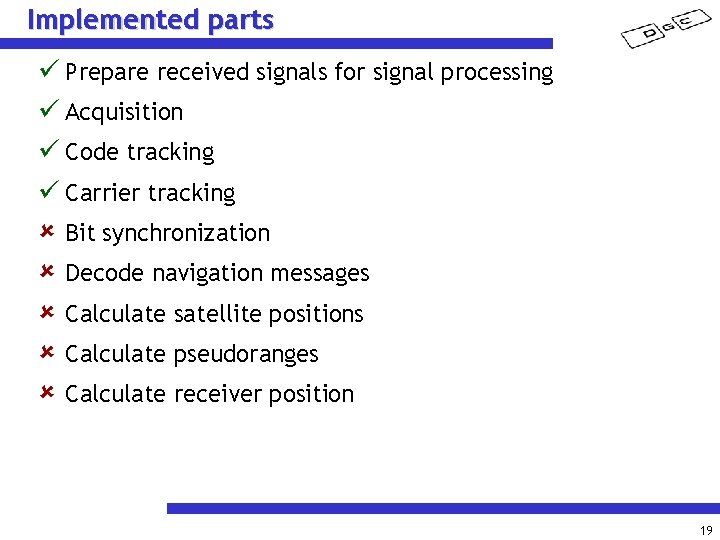 Implemented parts

DGC

✓ Prepare received signals for signal processing

✓ Acquisition

✓ Code tracking

✓ Carrier tracking

✗ Bit synchronization

✗ Decode navigation messages

✗ Calculate satellite positions

✗ Calculate pseudoranges

✗ Calculate receiver position

19